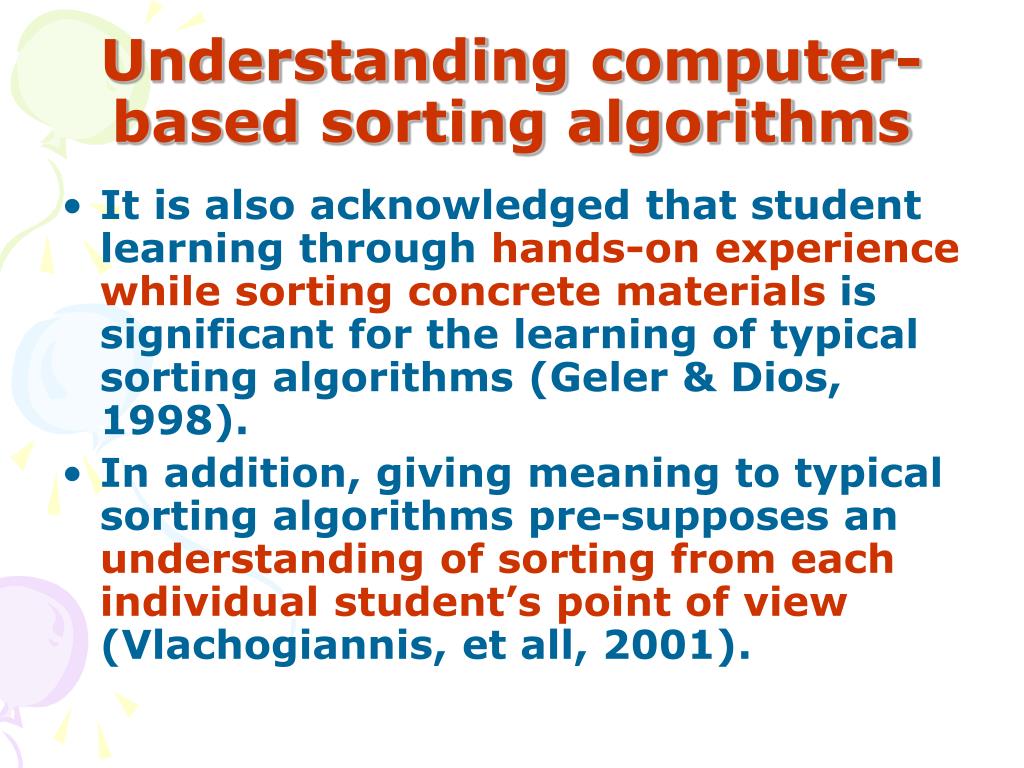 Understanding computer-based sorting algorithms

• It is also acknowledged that student learning through hands-on experience while sorting concrete materials is significant for the learning of typical sorting algorithms (Geler & Dios, 1998).
• In addition, giving meaning to typical sorting algorithms pre-supposes an understanding of sorting from each individual student's point of view (Vlachogiannis, et all, 2001).